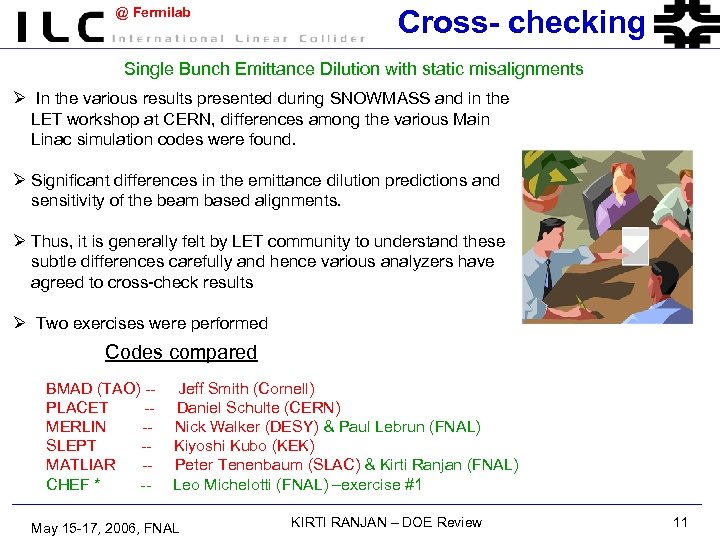 ILC @ Fermilab
International Linear Collider

Cross- checking

Single Bunch Emittance Dilution with static misalignments

➢ In the various results presented during SNOWMASS and in the LET workshop at CERN, differences among the various Main Linac simulation codes were found.

➢ Significant differences in the emittance dilution predictions and sensitivity of the beam based alignments.

➢ Thus, it is generally felt by LET community to understand these subtle differences carefully and hence various analyzers have agreed to cross-check results

➢ Two exercises were performed

Codes compared

BMAD (TAO) -- Jeff Smith (Cornell)
PLACET -- Daniel Schulte (CERN)
MERLIN -- Nick Walker (DESY) & Paul Lebrun (FNAL)
SLEPT -- Kiyoshi Kubo (KEK)
MATLIAR -- Peter Tenenbaum (SLAC) & Kirti Ranjan (FNAL)
CHEF * -- Leo Michelotti (FNAL) –exercise #1

May 15-17, 2006, FNAL
KIRTI RANJAN – DOE Review
11